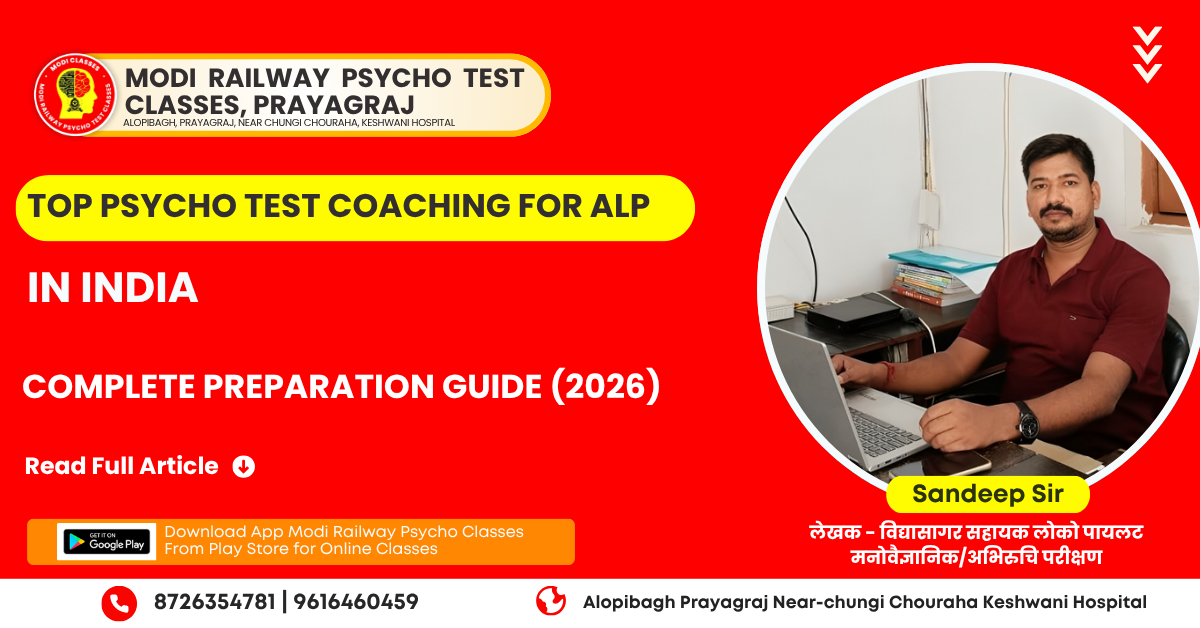 MODI CLASSES
MODI RAILWAY PSYCHO TEST CLASSES

MODI RAILWAY PSYCHO TEST CLASSES, PRAYAGRAJ
ALOPIBAGH, PRAYAGRAJ, NEAR CHUNGI CHOURAHA, KESHWANI HOSPITAL

TOP PSYCHO TEST COACHING FOR ALP

IN INDIA

COMPLETE PREPARATION GUIDE (2026)

Read Full Article

GET IT ON Google Play
Download App Modi Railway Psycho Classes From Play Store for Online Classes

Sandeep Sir
लेखक - विद्यासागर सहायक लोको पायलट मनोवैज्ञानिक/अभिरूचि परीक्षण

8726354781 | 9616460459

Alopibagh Prayagraj Near-chungi Chouraha Keshwani Hospital